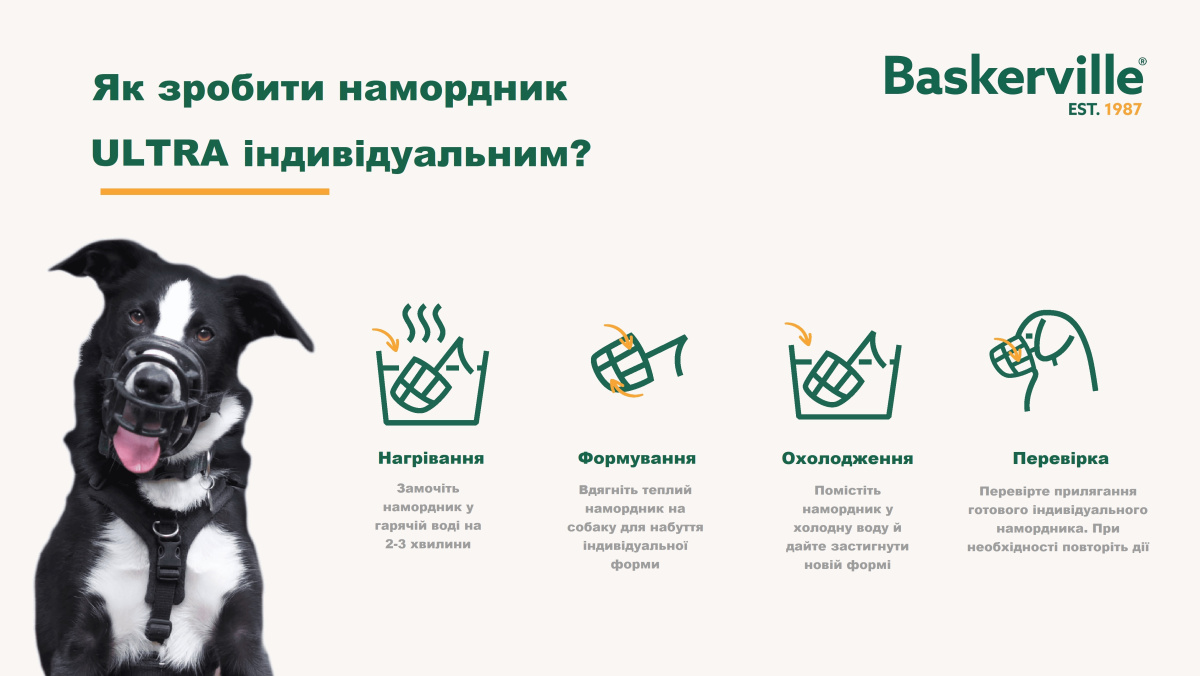 Як зробити намордник ULTRA індивідуальним?

Baskerville®
EST. 1987

Нагрівання
Замочіть намордник у гарячій воді на 2-3 хвилини

Формування
Вдягніть теплий намордник на собаку для набуття індивідуальної форми

Охолодження
Помістіть намордник у холодну воду й дайте застигнути новій формі

Перевірка
Перевірте прилягання готового індивідуального намордника. При необхідності повторіть дії